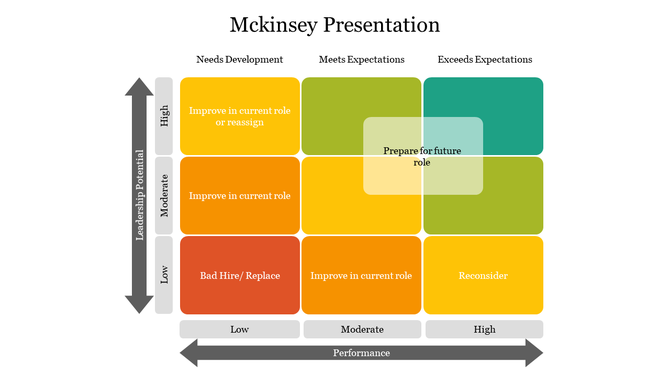 Mckinsey Presentation

Needs Development

Meets Expectations

Exceeds Expectations

Leadership Potential

High

Moderate

Low

Improve in current role or reassign

Prepare for future role

Improve in current role

Bad Hire/ Replace

Improve in current role

Reconsider

Low

Moderate

High

Performance